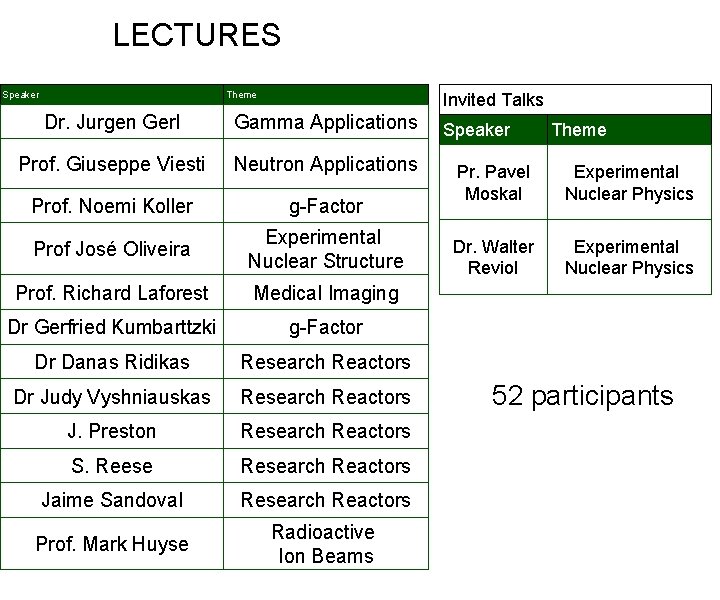 LECTURES

| Speaker | Theme |
|---|---|
| Dr. Jurgen Gerl | Gamma Applications |
| Prof. Giuseppe Viesti | Neutron Applications |
| Prof. Noemi Koller | g-Factor |
| Prof José Oliveira | Experimental Nuclear Structure |
| Prof. Richard Laforest | Medical Imaging |
| Dr Gerfried Kumbarttzki | g-Factor |
| Dr Danas Ridikas | Research Reactors |
| Dr Judy Vyshniauskas | Research Reactors |
| J. Preston | Research Reactors |
| S. Reese | Research Reactors |
| Jaime Sandoval | Research Reactors |
| Prof. Mark Huyse | Radioactive Ion Beams |

Invited Talks

| Speaker | Theme |
|---|---|
| Pr. Pavel Moskal | Experimental Nuclear Physics |
| Dr. Walter Reviol | Experimental Nuclear Physics |

52 participants